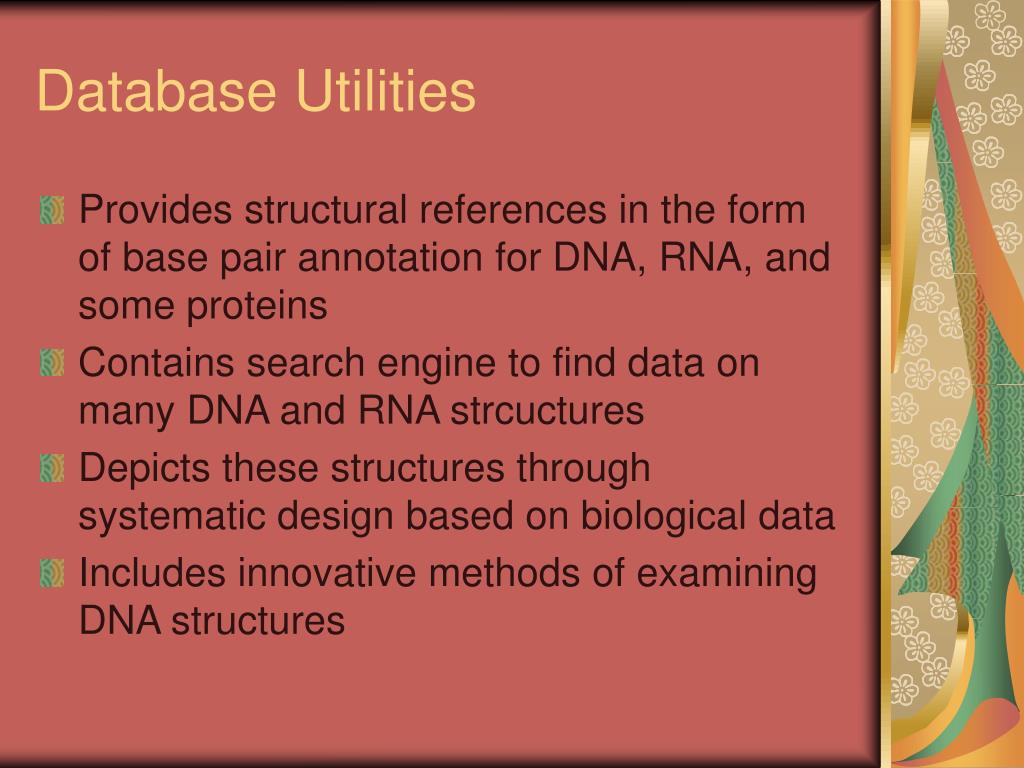 Database Utilities

Provides structural references in the form of base pair annotation for DNA, RNA, and some proteins

Contains search engine to find data on many DNA and RNA strcuctures

Depicts these structures through systematic design based on biological data

Includes innovative methods of examining DNA structures